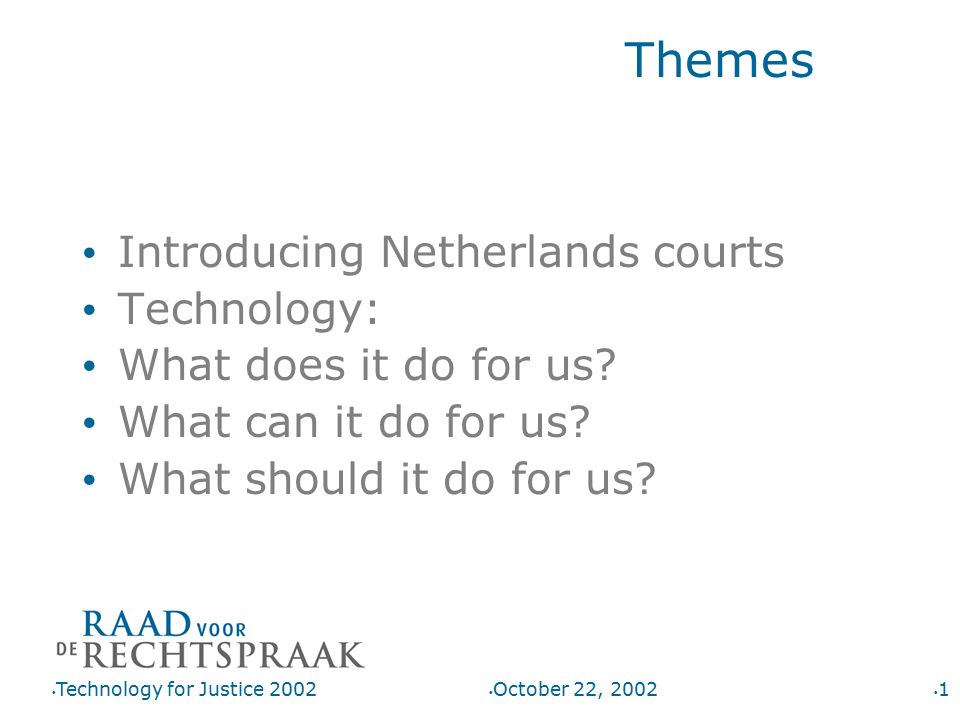 Themes

• Introducing Netherlands courts
• Technology:
• What does it do for us?
• What can it do for us?
• What should it do for us?

RAAD VOOR DE RECHTSPRAAK

•Technology for Justice 2002 •October 22, 2002 •1